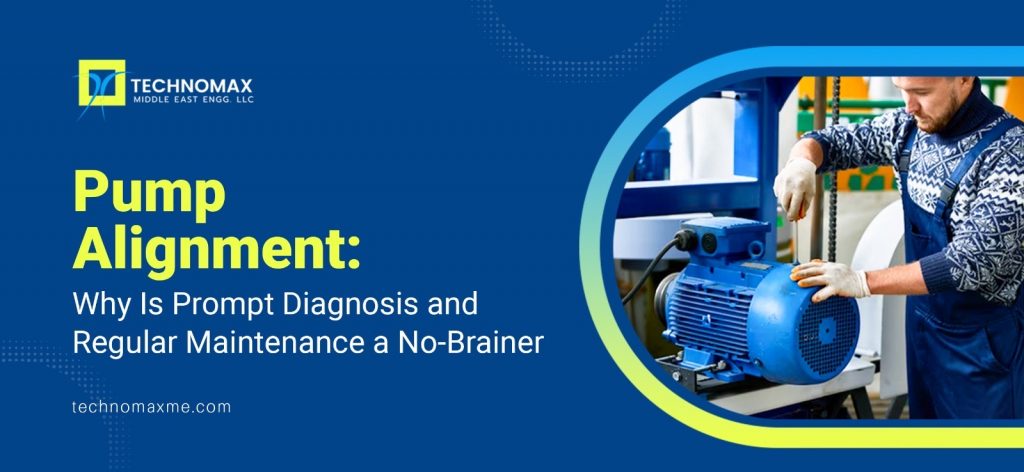 TECHNOMAX
MIDDLE EAST ENGG. LLC

Pump Alignment:
Why Is Prompt Diagnosis and Regular Maintenance a No-Brainer

technomaxme.com